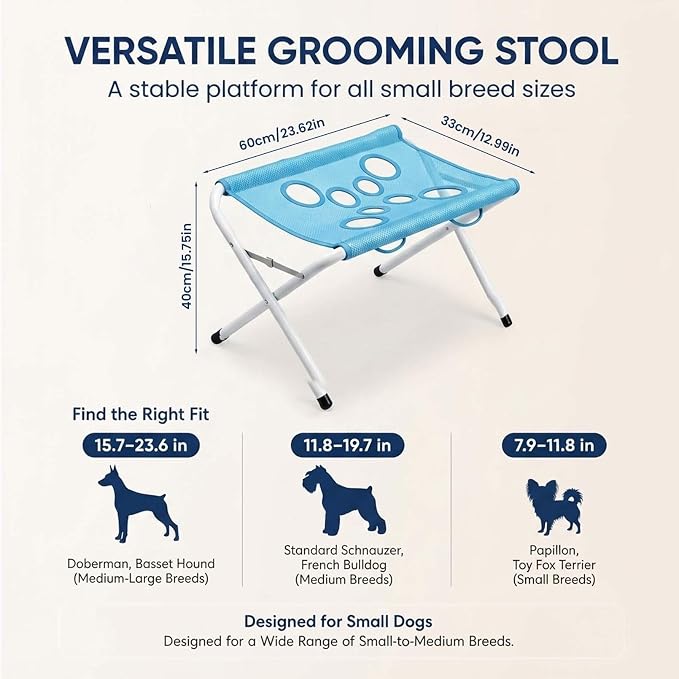 VERSATILE GROOMING STOOL
A stable platform for all small breed sizes

60cm/23.62in
33cm/12.99in
40cm/15.75in

Find the Right Fit

15.7–23.6 in
Doberman, Basset Hound
(Medium-Large Breeds)

11.8–19.7 in
Standard Schnauzer, French Bulldog
(Medium Breeds)

7.9–11.8 in
Papillon, Toy Fox Terrier
(Small Breeds)

Designed for Small Dogs
Designed for a Wide Range of Small-to-Medium Breeds.